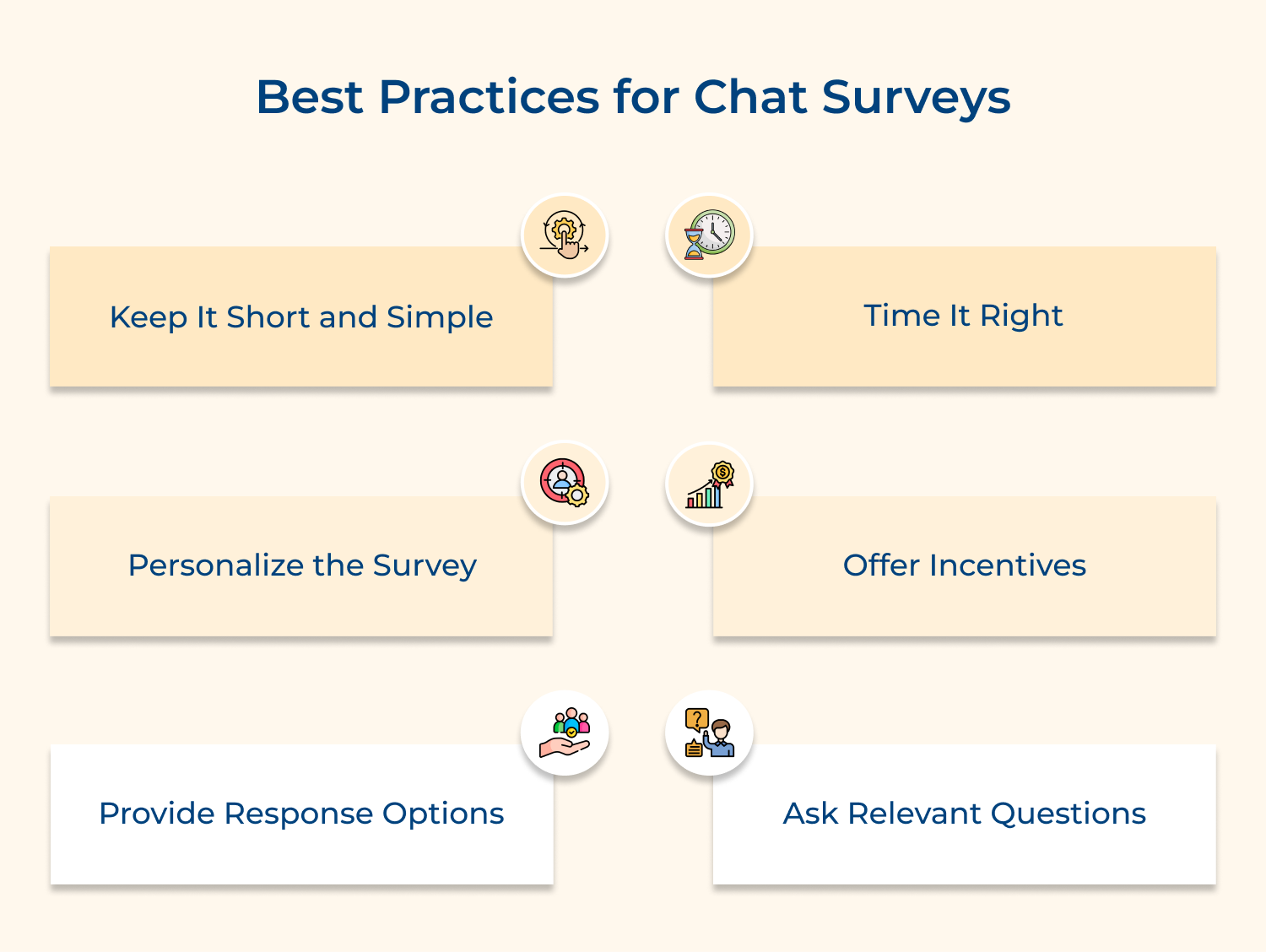 Best Practices for Chat Surveys

Keep It Short and Simple

Time It Right

Personalize the Survey

Offer Incentives

Provide Response Options

Ask Relevant Questions